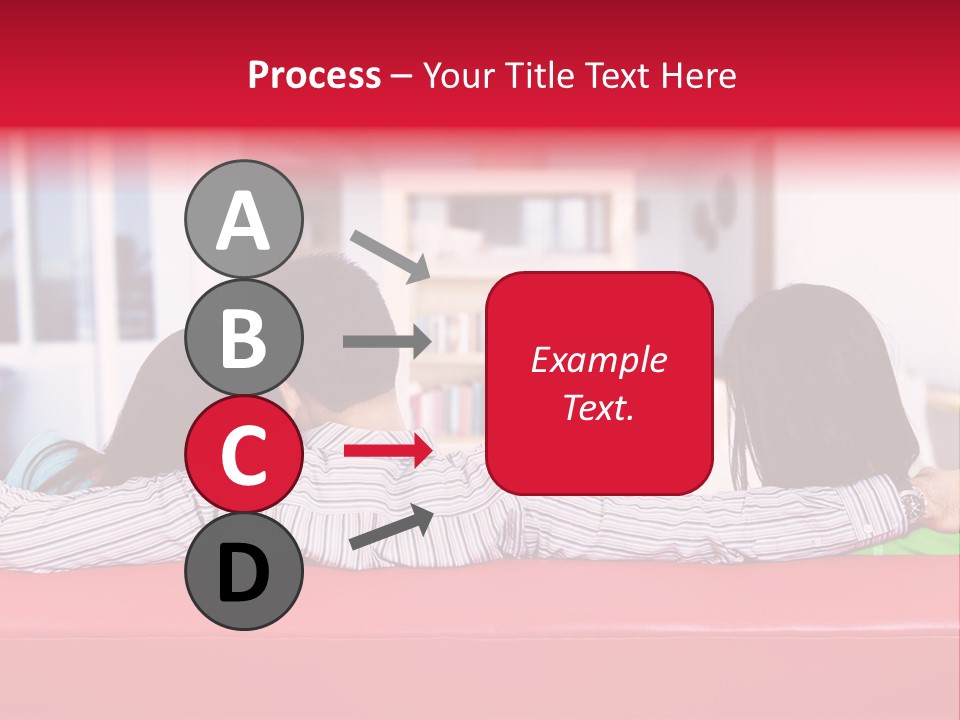 Process – Your Title Text Here

A

B

C

D

Example Text.